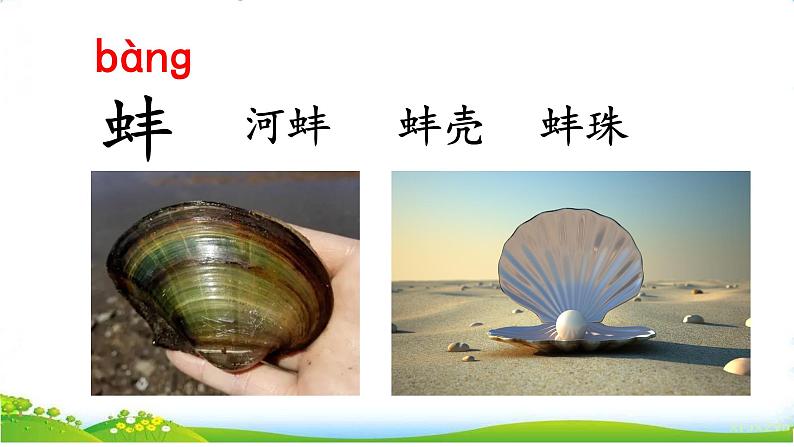 bàng
蚌 河蚌 蚌壳 蚌珠